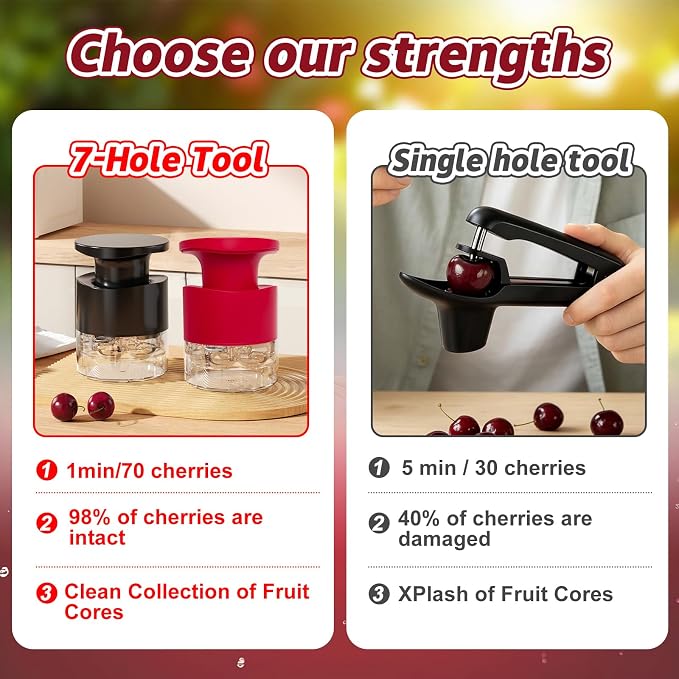 Choose our strengths

7-Hole Tool

1 1min/70 cherries

2 98% of cherries are intact

3 Clean Collection of Fruit Cores

Single hole tool

1 5 min / 30 cherries

2 40% of cherries are damaged

3 XPlash of Fruit Cores